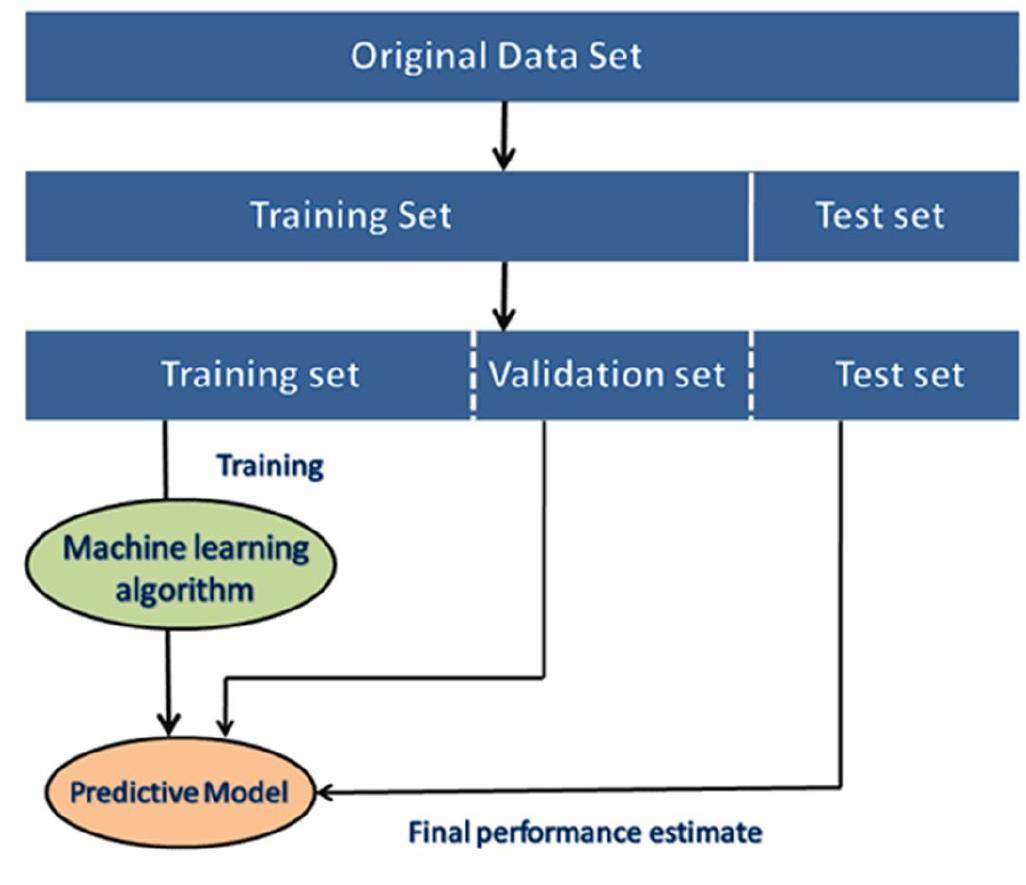 Original Data Set

Training Set

Test set

Training set

Validation set

Test set

Training

Machine learning algorithm

Predictive Model

Final performance estimate